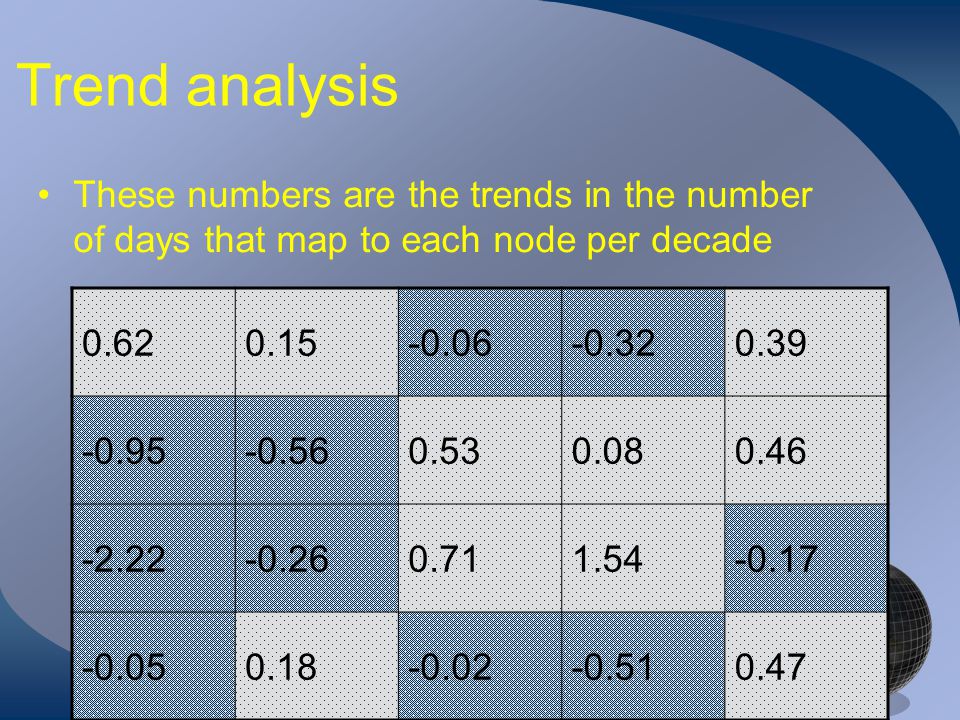 Trend analysis

• These numbers are the trends in the number of days that map to each node per decade

| 0.62 | 0.15 | -0.06 | -0.32 | 0.39 |
|---|---|---|---|---|
| -0.95 | -0.56 | 0.53 | 0.08 | 0.46 |
| -2.22 | -0.26 | 0.71 | 1.54 | -0.17 |
| -0.05 | 0.18 | -0.02 | -0.51 | 0.47 |